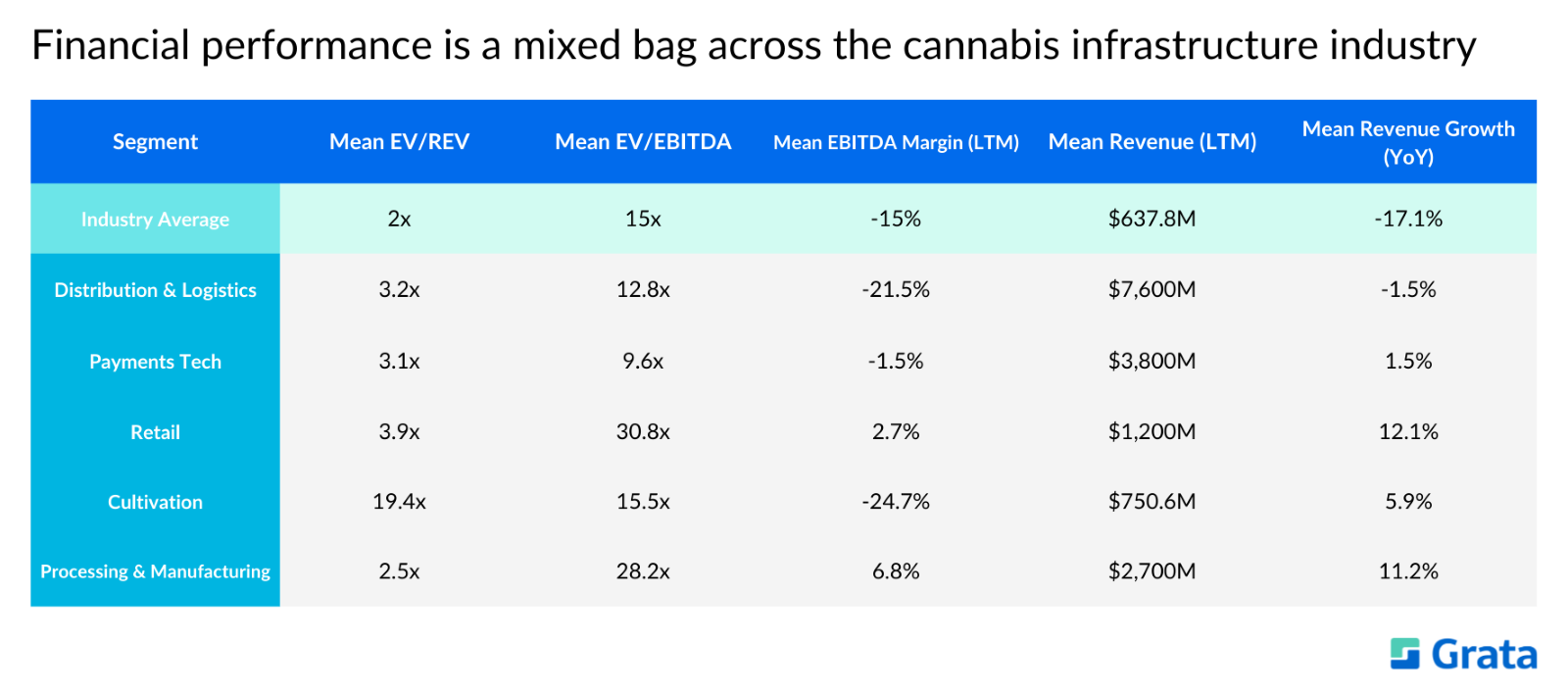 Financial performance is a mixed bag across the cannabis infrastructure industry

| Segment | Mean EV/REV | Mean EV/EBITDA | Mean EBITDA Margin (LTM) | Mean Revenue (LTM) | Mean Revenue Growth (YoY) |
|---|---|---|---|---|---|
| Industry Average | 2x | 15x | -15% | \$637.8M | -17.1% |
| Distribution & Logistics | 3.2x | 12.8x | -21.5% | \$7,600M | -1.5% |
| Payments Tech | 3.1x | 9.6x | -1.5% | \$3,800M | 1.5% |
| Retail | 3.9x | 30.8x | 2.7% | \$1,200M | 12.1% |
| Cultivation | 19.4x | 15.5x | -24.7% | \$750.6M | 5.9% |
| Processing & Manufacturing | 2.5x | 28.2x | 6.8% | \$2,700M | 11.2% |

Grata